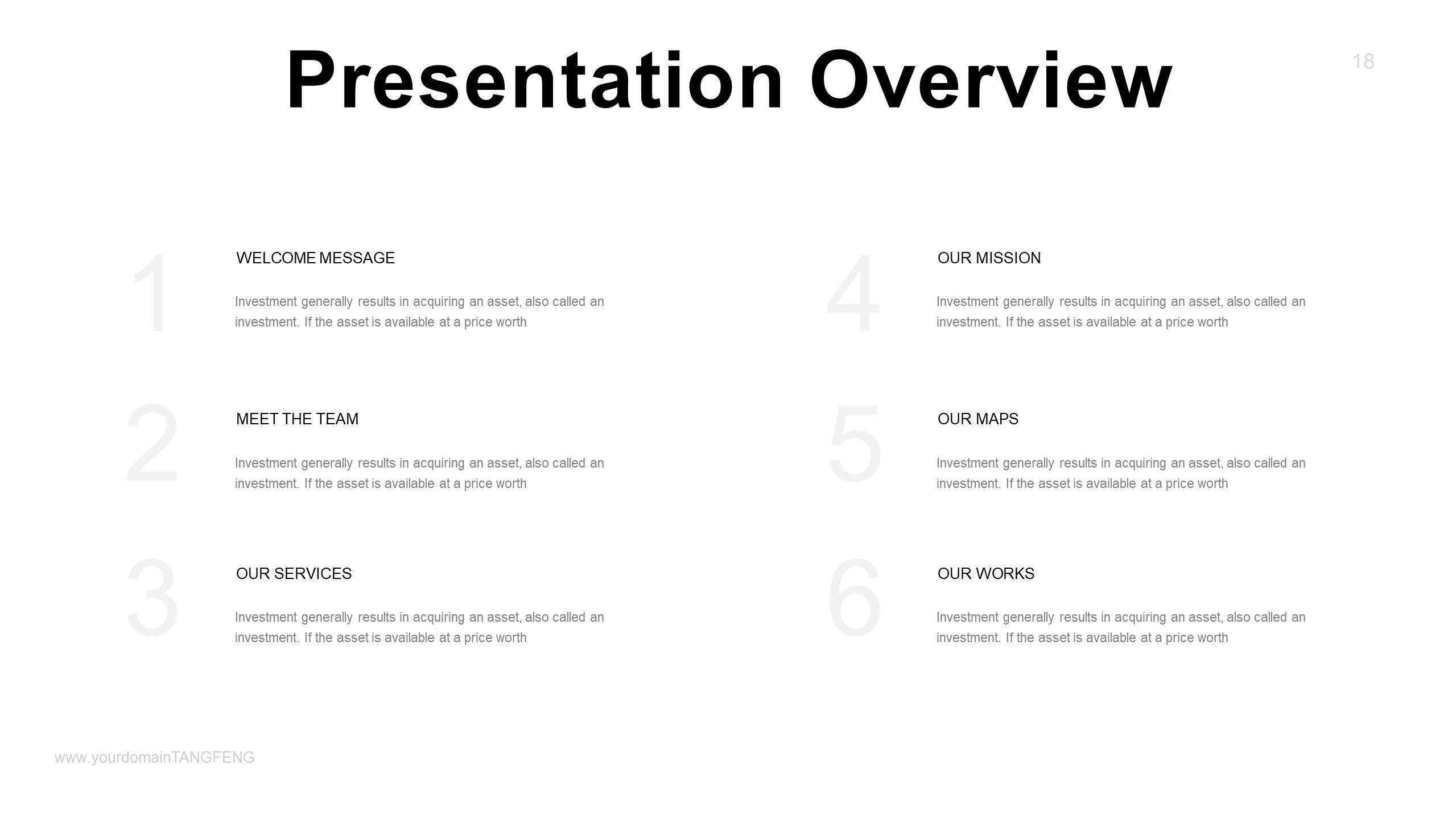 Presentation Overview

18

1

WELCOME MESSAGE

Investment generally results in acquiring an asset, also called an investment. If the asset is available at a price worth

2

MEET THE TEAM

Investment generally results in acquiring an asset, also called an investment. If the asset is available at a price worth

3

OUR SERVICES

Investment generally results in acquiring an asset, also called an investment. If the asset is available at a price worth

4

OUR MISSION

Investment generally results in acquiring an asset, also called an investment. If the asset is available at a price worth

5

OUR MAPS

Investment generally results in acquiring an asset, also called an investment. If the asset is available at a price worth

6

OUR WORKS

Investment generally results in acquiring an asset, also called an investment. If the asset is available at a price worth

www.yourdomainTANGFENG